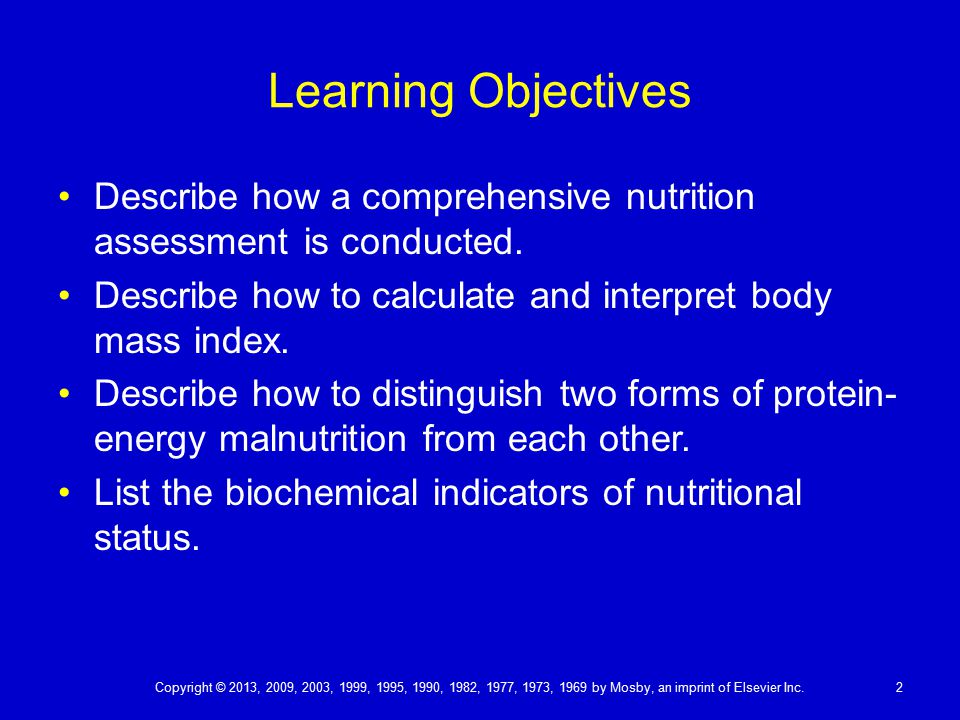 Learning Objectives

• Describe how a comprehensive nutrition assessment is conducted.
• Describe how to calculate and interpret body mass index.
• Describe how to distinguish two forms of protein-energy malnutrition from each other.
• List the biochemical indicators of nutritional status.

Copyright © 2013, 2009, 2003, 1999, 1995, 1990, 1982, 1977, 1973, 1969 by Mosby, an imprint of Elsevier Inc.

2